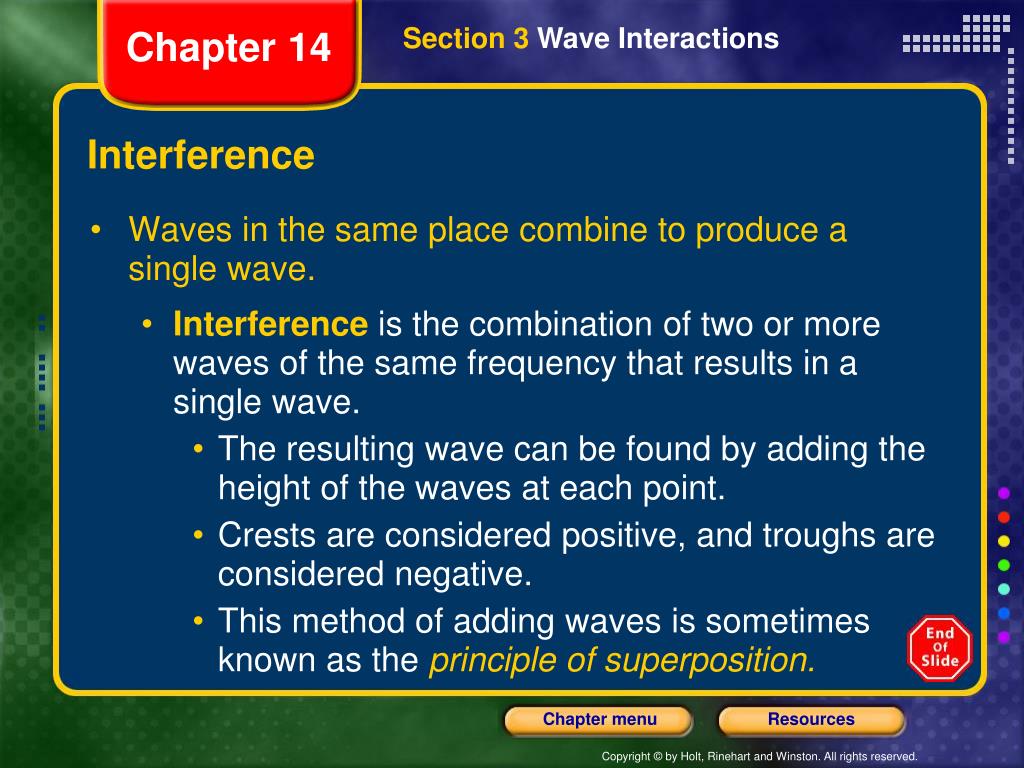 Chapter 14

Section 3 Wave Interactions

Interference

• Waves in the same place combine to produce a single wave.

• Interference is the combination of two or more waves of the same frequency that results in a single wave.

• The resulting wave can be found by adding the height of the waves at each point.

• Crests are considered positive, and troughs are considered negative.

• This method of adding waves is sometimes known as the principle of superposition.

End Of Slide

Chapter menu

Resources

Copyright © by Holt, Rinehart and Winston. All rights reserved.